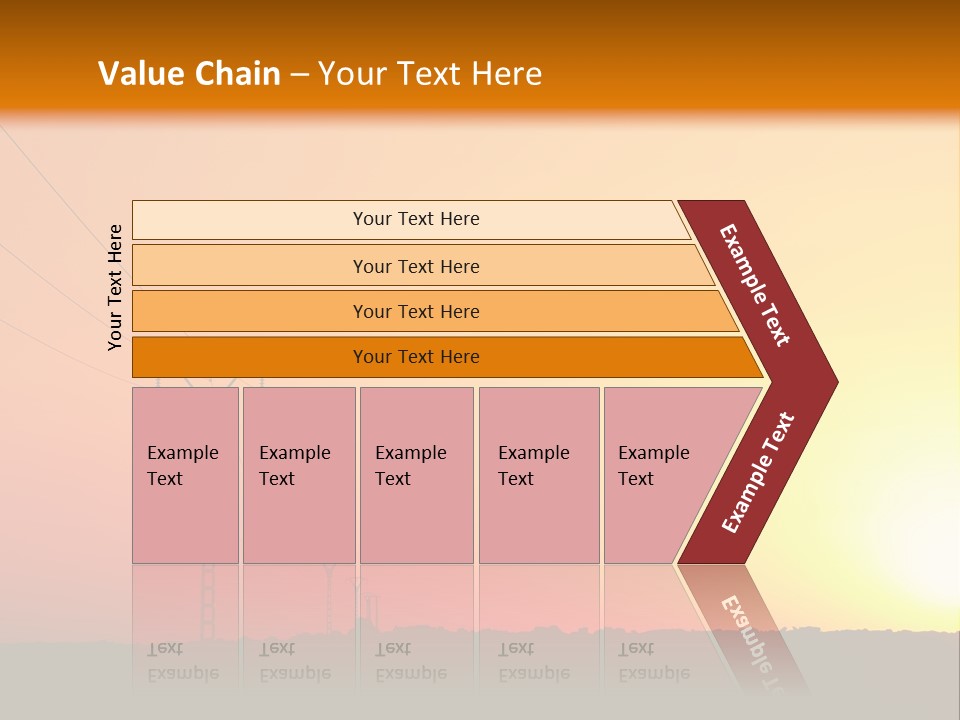 Value Chain – Your Text Here

Your Text Here

Your Text Here

Your Text Here

Your Text Here

Your Text Here

Example Text

Example Text

Example Text

Example Text

Example Text

Example Text

Example Text